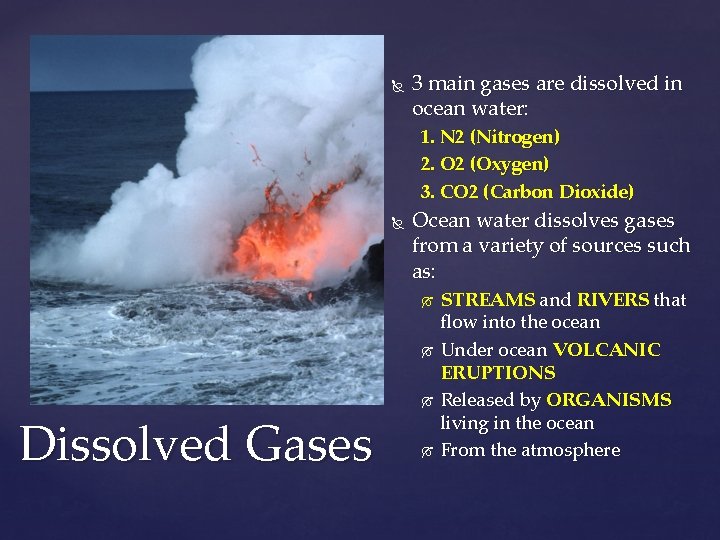 3 main gases are dissolved in ocean water:

1. N2 (Nitrogen)
2. O2 (Oxygen)
3. CO2 (Carbon Dioxide)

Ocean water dissolves gases from a variety of sources such as:

STREAMS and RIVERS that flow into the ocean

Under ocean VOLCANIC ERUPTIONS

Released by ORGANISMS living in the ocean

From the atmosphere

Dissolved Gases